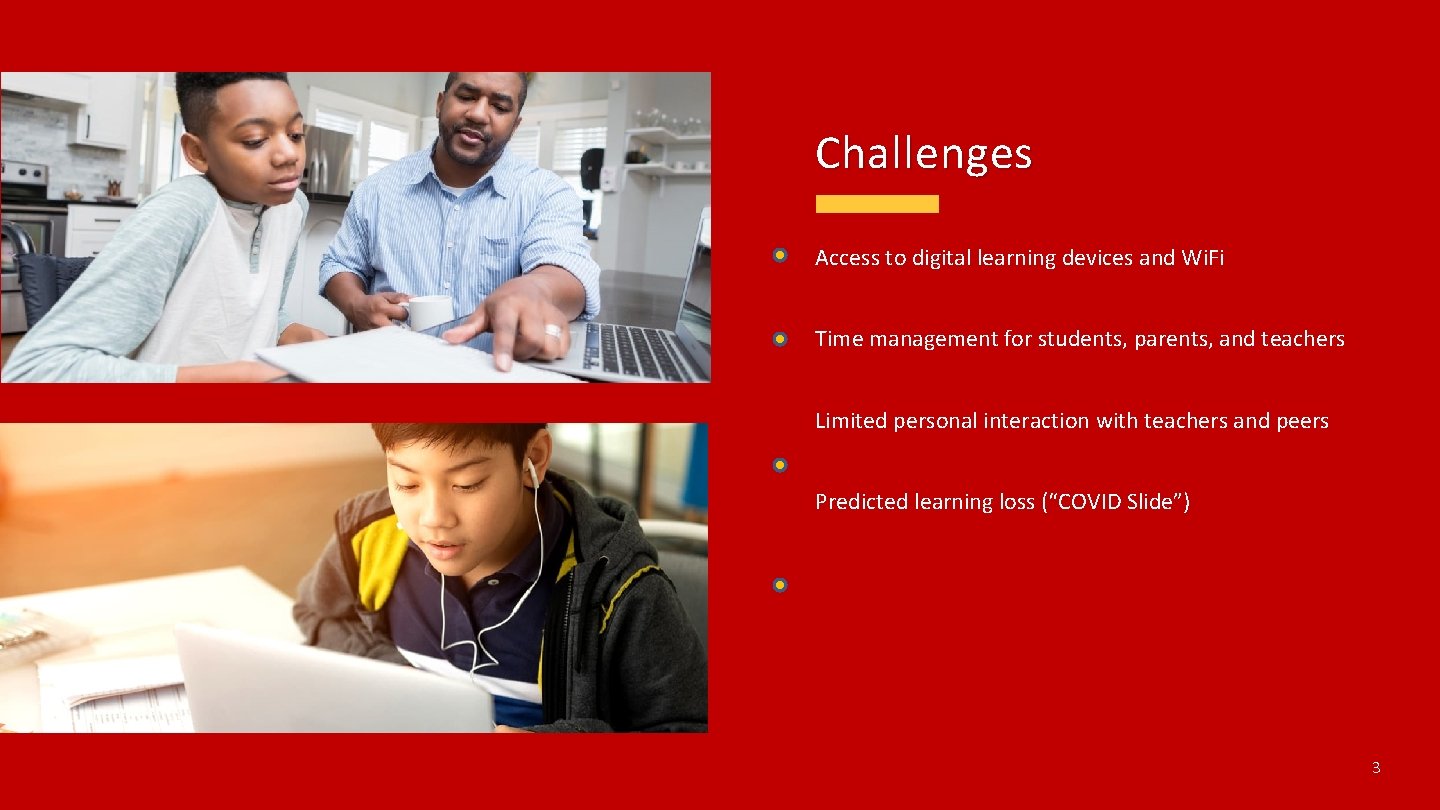 Challenges

Access to digital learning devices and Wi.Fi

Time management for students, parents, and teachers

Limited personal interaction with teachers and peers

Predicted learning loss (“COVID Slide”)

3